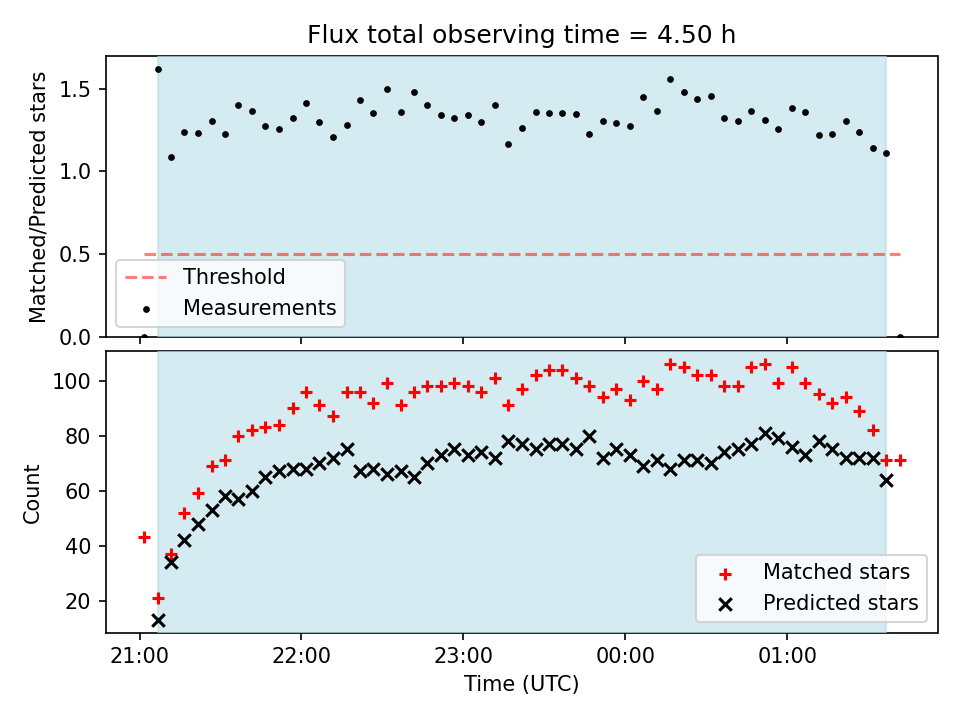 Flux total observing time = 4.50 h

Matched/Predicted stars

1.5
1.0
0.5
0.0

Threshold
Measurements

Count

100
80
60
40
20

Matched stars
Predicted stars

21:00
22:00
23:00
00:00
01:00

Time (UTC)